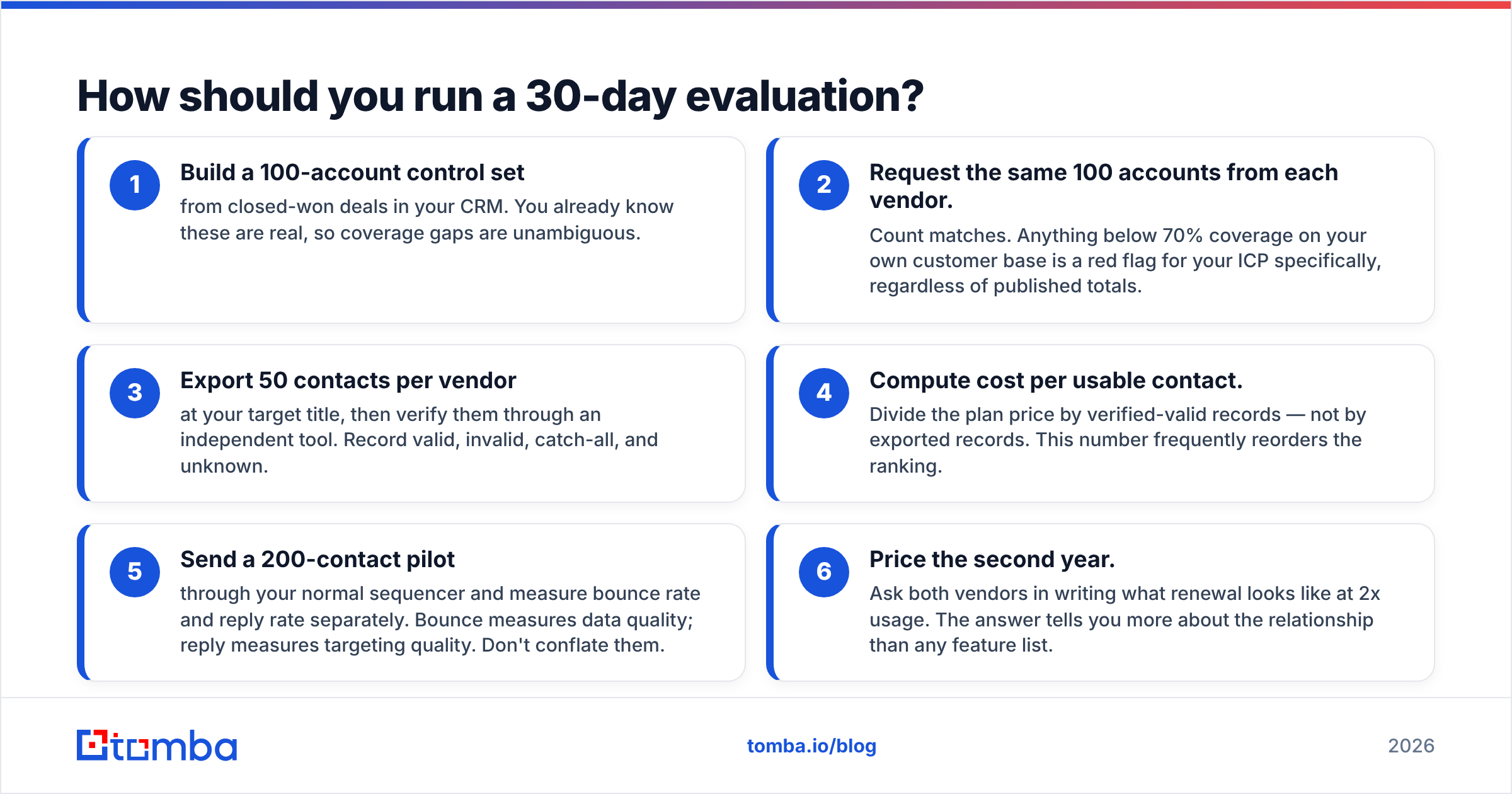 How should you run a 30-day evaluation?

1
Build a 100-account control set
from closed-won deals in your CRM. You already know these are real, so coverage gaps are unambiguous.

2
Request the same 100 accounts from each vendor.
Count matches. Anything below 70% coverage on your own customer base is a red flag for your ICP specifically, regardless of published totals.

3
Export 50 contacts per vendor
at your target title, then verify them through an independent tool. Record valid, invalid, catch-all, and unknown.

4
Compute cost per usable contact.
Divide the plan price by verified-valid records — not by exported records. This number frequently reorders the ranking.

5
Send a 200-contact pilot
through your normal sequencer and measure bounce rate and reply rate separately. Bounce measures data quality; reply measures targeting quality. Don't conflate them.

6
Price the second year.
Ask both vendors in writing what renewal looks like at 2x usage. The answer tells you more about the relationship than any feature list.

tomba

tomba.io/blog

2026